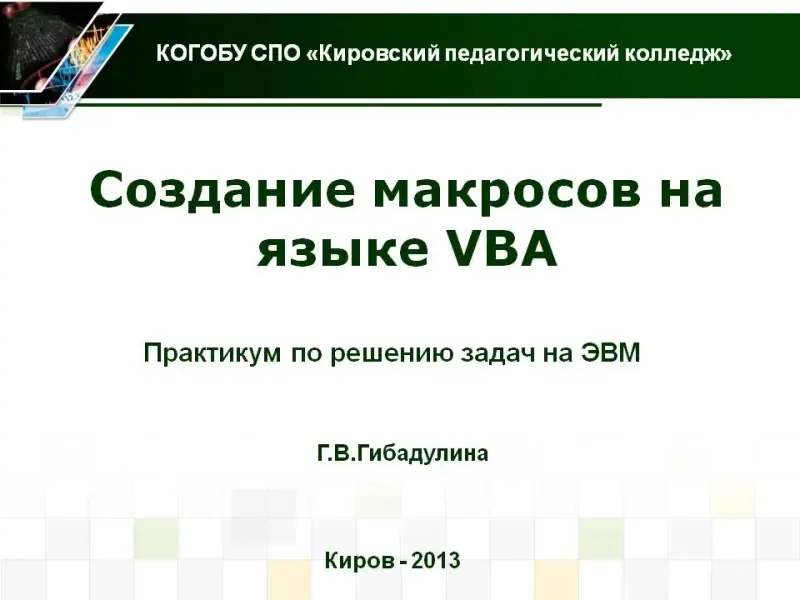 КОГОБУ СПО «Кировский педагогический колледж»

Создание макросов на языке VBA

Практикум по решению задач на ЭВМ

Г.В.Гибадулина

Киров - 2013